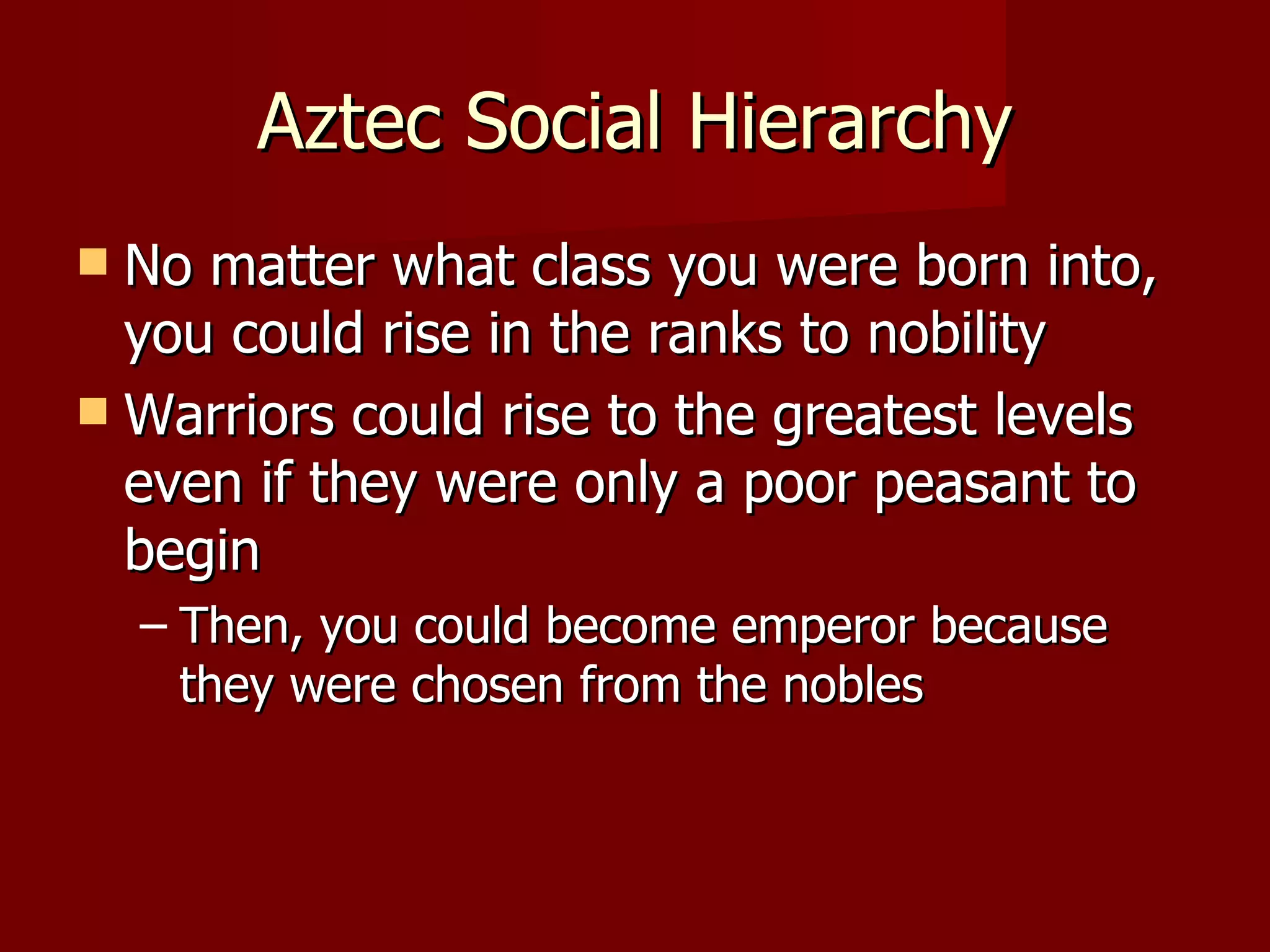 Aztec Social Hierarchy

- No matter what class you were born into, you could rise in the ranks to nobility
- Warriors could rise to the greatest levels even if they were only a poor peasant to begin
  – Then, you could become emperor because they were chosen from the nobles